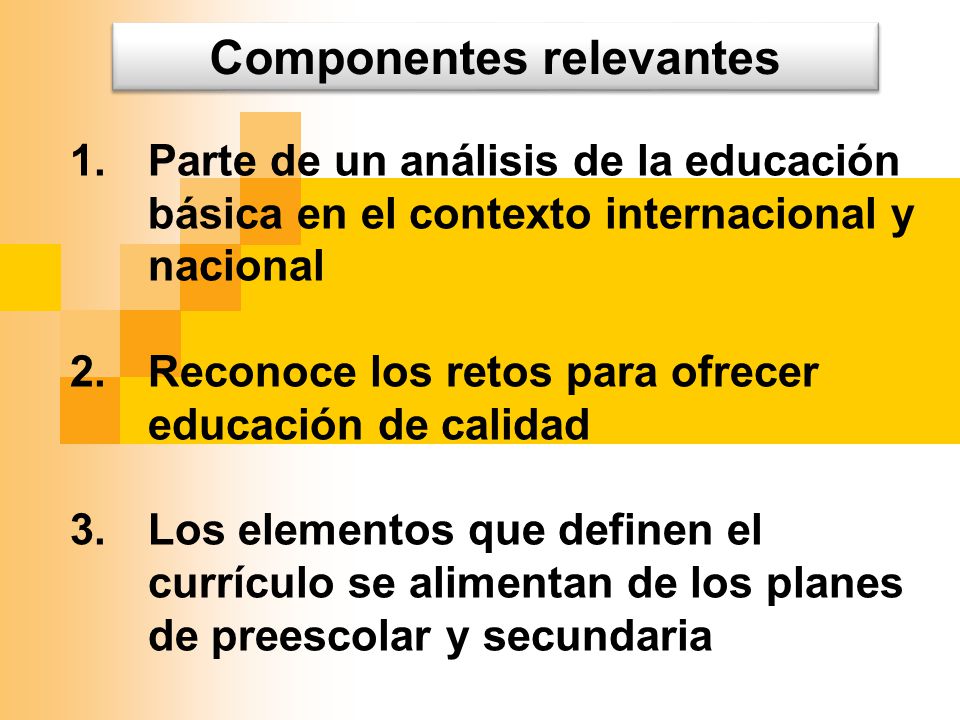 Componentes relevantes

1. Parte de un análisis de la educación básica en el contexto internacional y nacional

2. Reconoce los retos para ofrecer educación de calidad

3. Los elementos que definen el currículo se alimentan de los planes de preescolar y secundaria